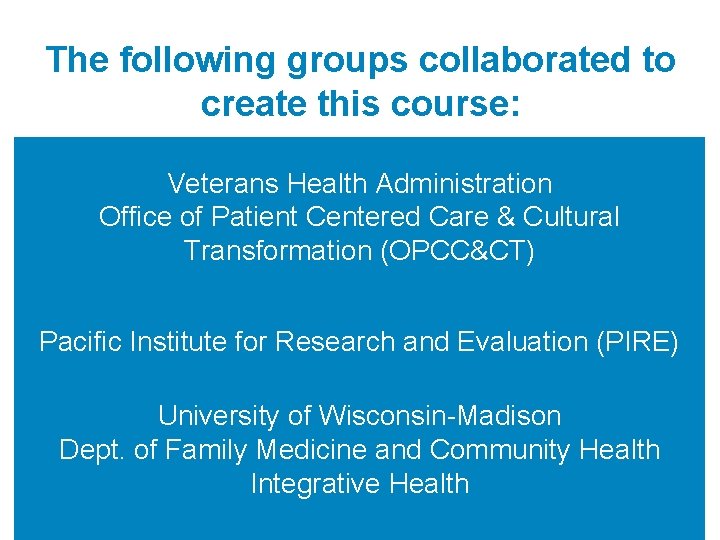 The following groups collaborated to create this course:

Veterans Health Administration
Office of Patient Centered Care & Cultural Transformation (OPCC&CT)

Pacific Institute for Research and Evaluation (PIRE)

University of Wisconsin-Madison
Dept. of Family Medicine and Community Health
Integrative Health